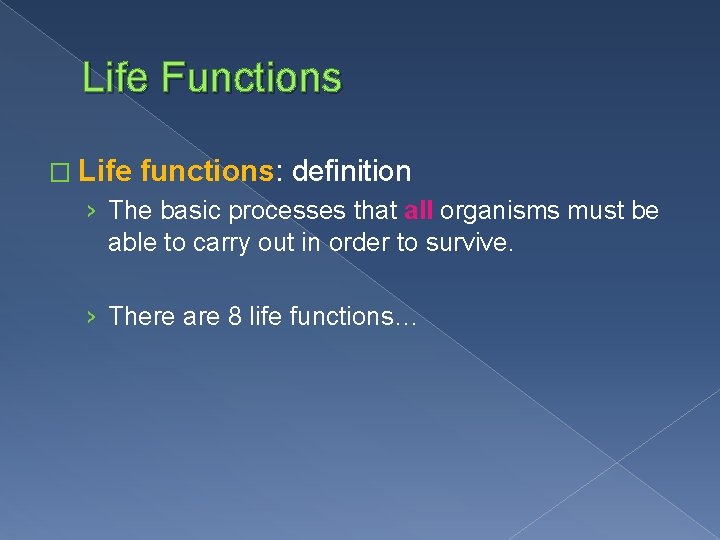 Life Functions

□ Life functions: definition

› The basic processes that all organisms must be able to carry out in order to survive.

› There are 8 life functions…